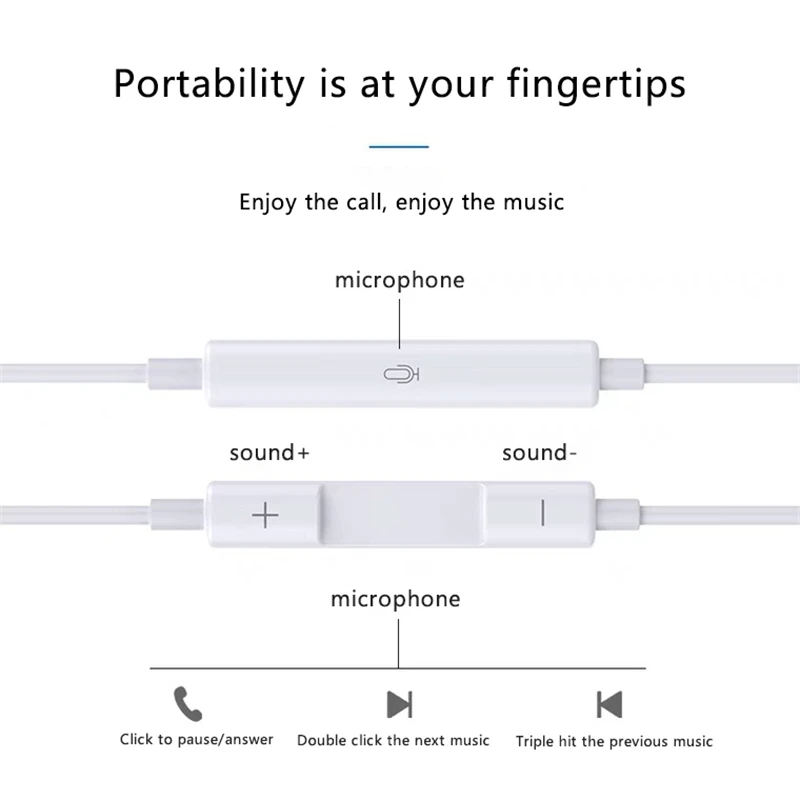 Portability is at your fingertips

Enjoy the call, enjoy the music

microphone

sound+

sound-

+

|

microphone

Click to pause/answer

Double click the next music

Triple hit the previous music